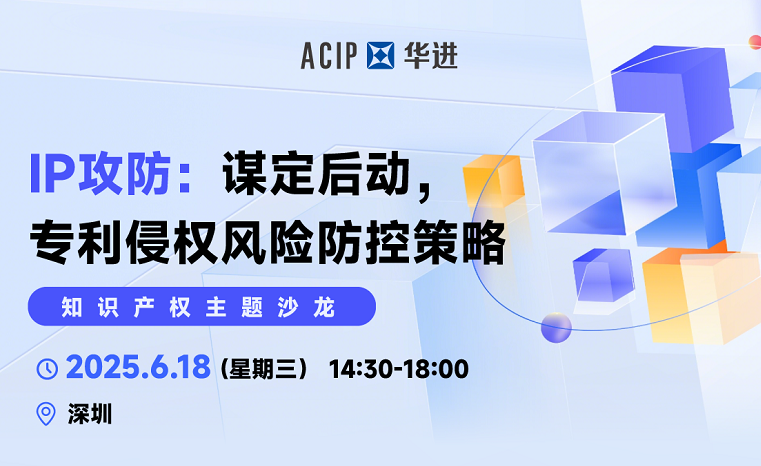 ACIP 华进

IP攻防：谋定后动，
专利侵权风险防控策略

知识产权主题沙龙

2025.6.18（星期三） 14:30-18:00

深圳